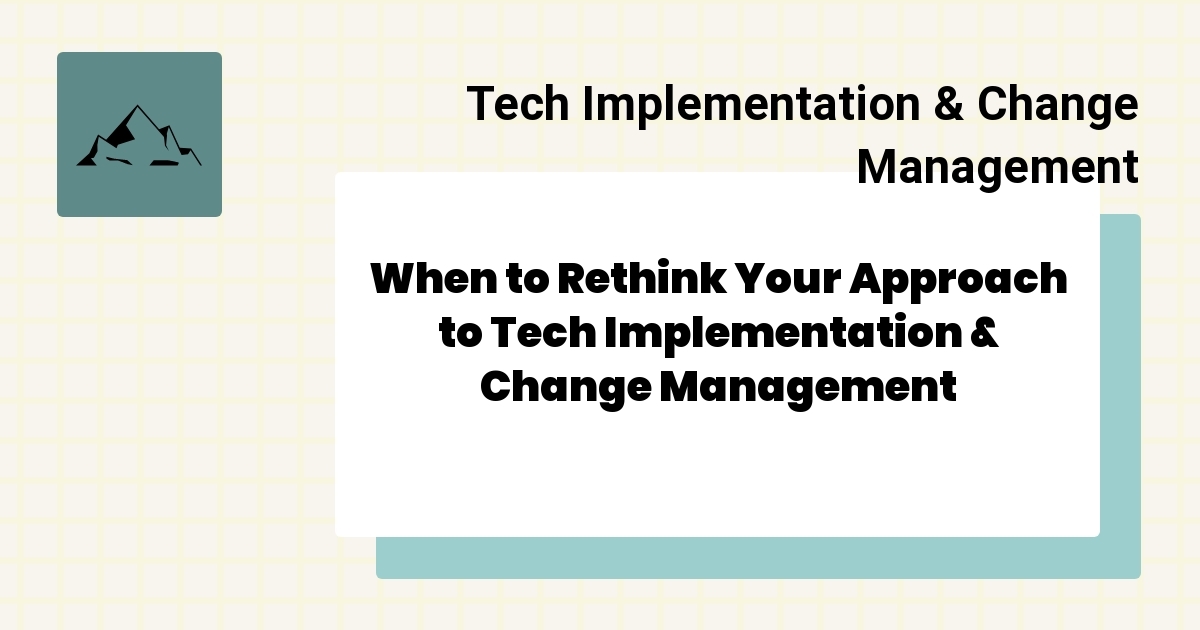 Tech Implementation & Change Management

When to Rethink Your Approach to Tech Implementation & Change Management